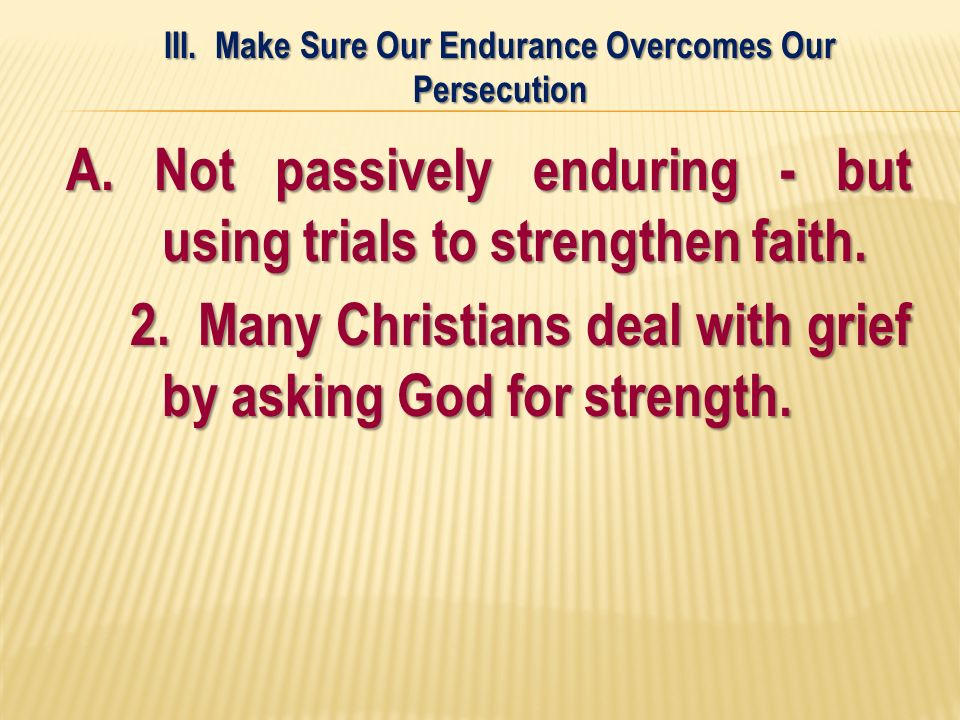 III. Make Sure Our Endurance Overcomes Our Persecution

A. Not passively enduring - but using trials to strengthen faith.

2. Many Christians deal with grief by asking God for strength.